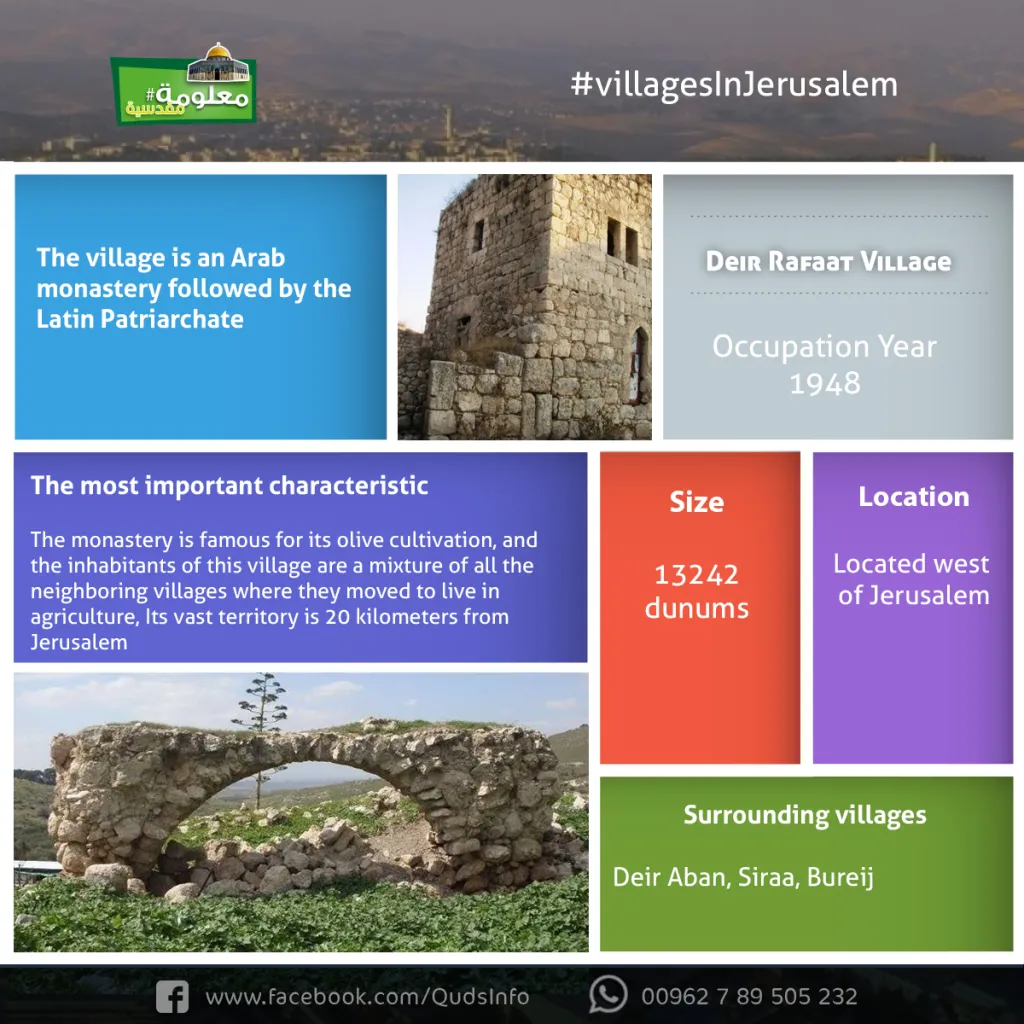 #معلومة مقدسية

#villagesInJerusalem

The village is an Arab monastery followed by the Latin Patriarchate

Deir Rafaat Village

Occupation Year 1948

The most important characteristic

The monastery is famous for its olive cultivation, and the inhabitants of this village are a mixture of all the neighboring villages where they moved to live in agriculture, Its vast territory is 20 kilometers from Jerusalem

Size

13242 dunums

Location

Located west of Jerusalem

Surrounding villages

Deir Aban, Siraa, Bureij

www.facebook.com/QudsInfo

00962 7 89 505 232